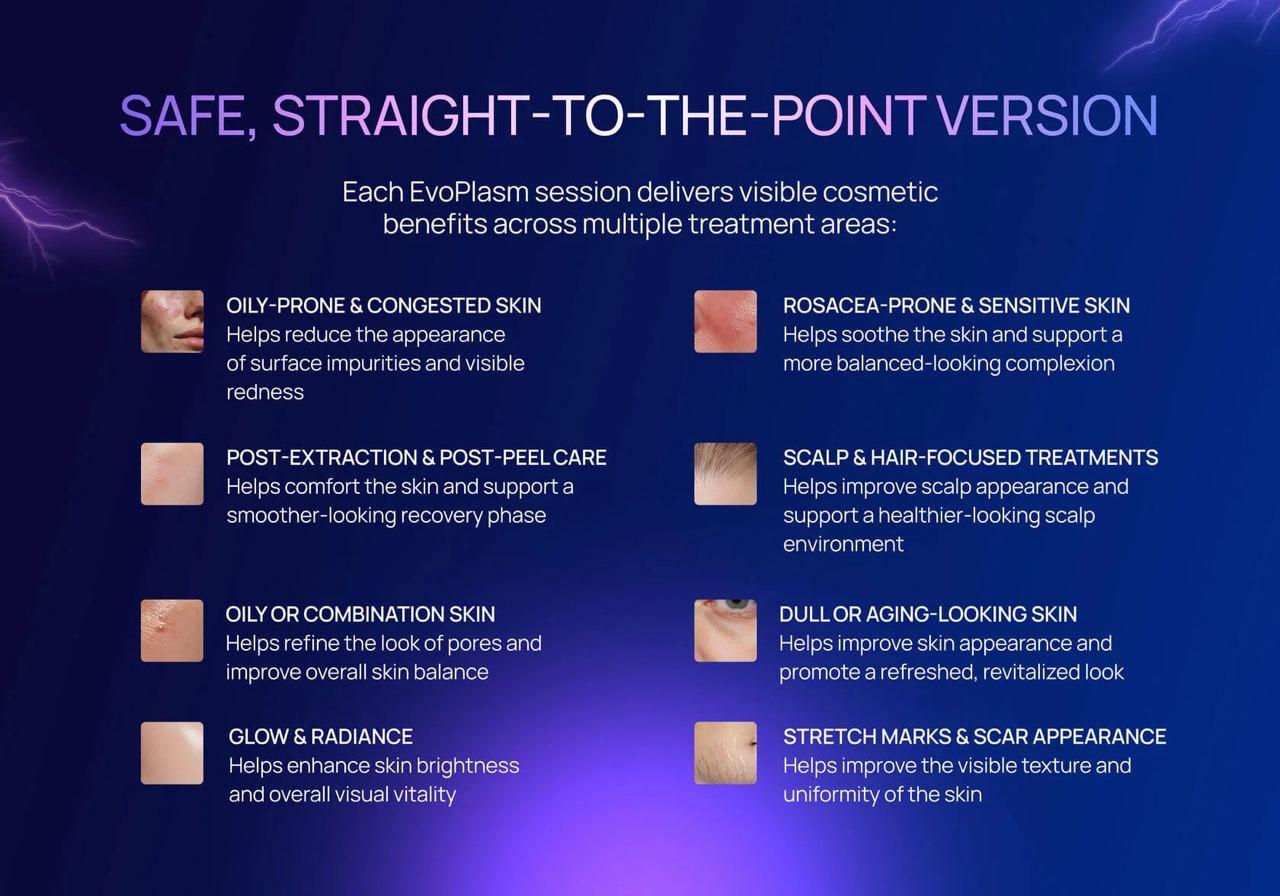 SAFE, STRAIGHT-TO-THE-POINT VERSION

Each EvoPlasm session delivers visible cosmetic benefits across multiple treatment areas:

OILY-PRONE & CONGESTED SKIN
Helps reduce the appearance of surface impurities and visible redness

POST-EXTRACTION & POST-PEEL CARE
Helps comfort the skin and support a smoother-looking recovery phase

OILY OR COMBINATION SKIN
Helps refine the look of pores and improve overall skin balance

GLOW & RADIANCE
Helps enhance skin brightness and overall visual vitality

ROSACEA-PRONE & SENSITIVE SKIN
Helps soothe the skin and support a more balanced-looking complexion

SCALP & HAIR-FOCUSED TREATMENTS
Helps improve scalp appearance and support a healthier-looking scalp environment

DULL OR AGING-LOOKING SKIN
Helps improve skin appearance and promote a refreshed, revitalized look

STRETCH MARKS & SCAR APPEARANCE
Helps improve the visible texture and uniformity of the skin